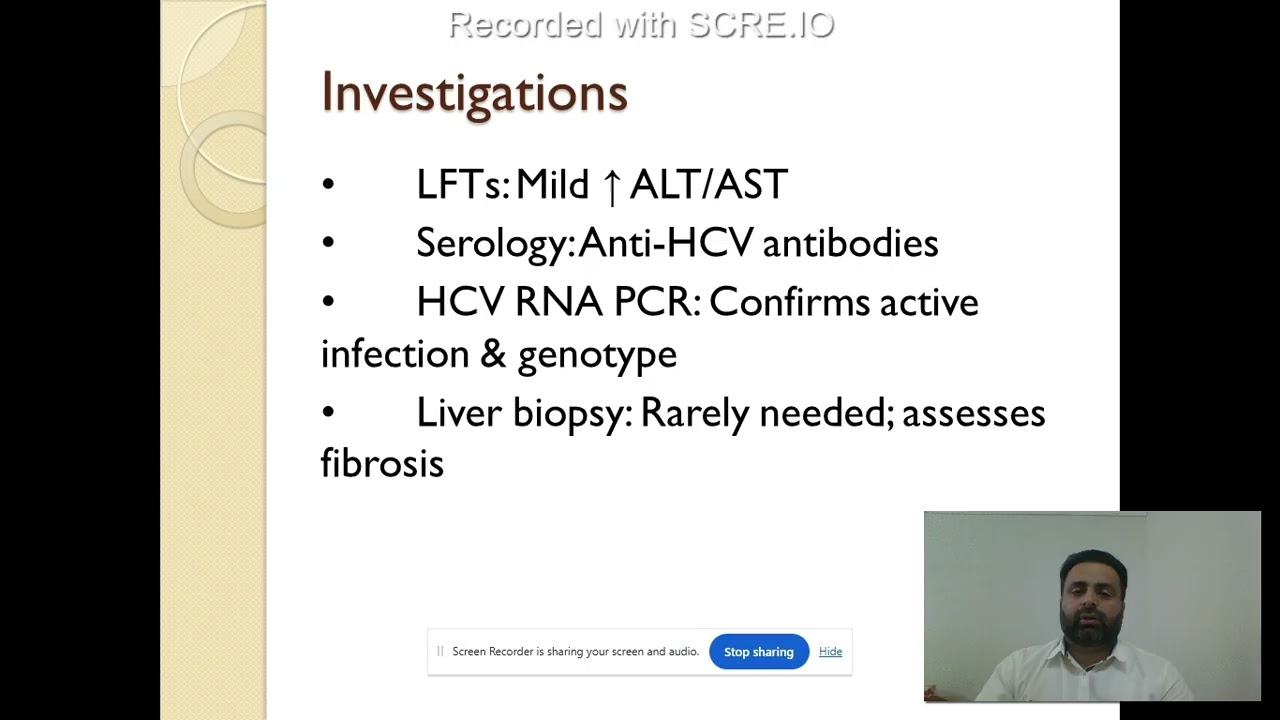 Recorded with SCRE.IO

Investigations

• LFTs: Mild ↑ ALT/AST
• Serology: Anti-HCV antibodies
• HCV RNA PCR: Confirms active infection & genotype
• Liver biopsy: Rarely needed; assesses fibrosis

Screen Recorder is sharing your screen and audio. Stop sharing Hide